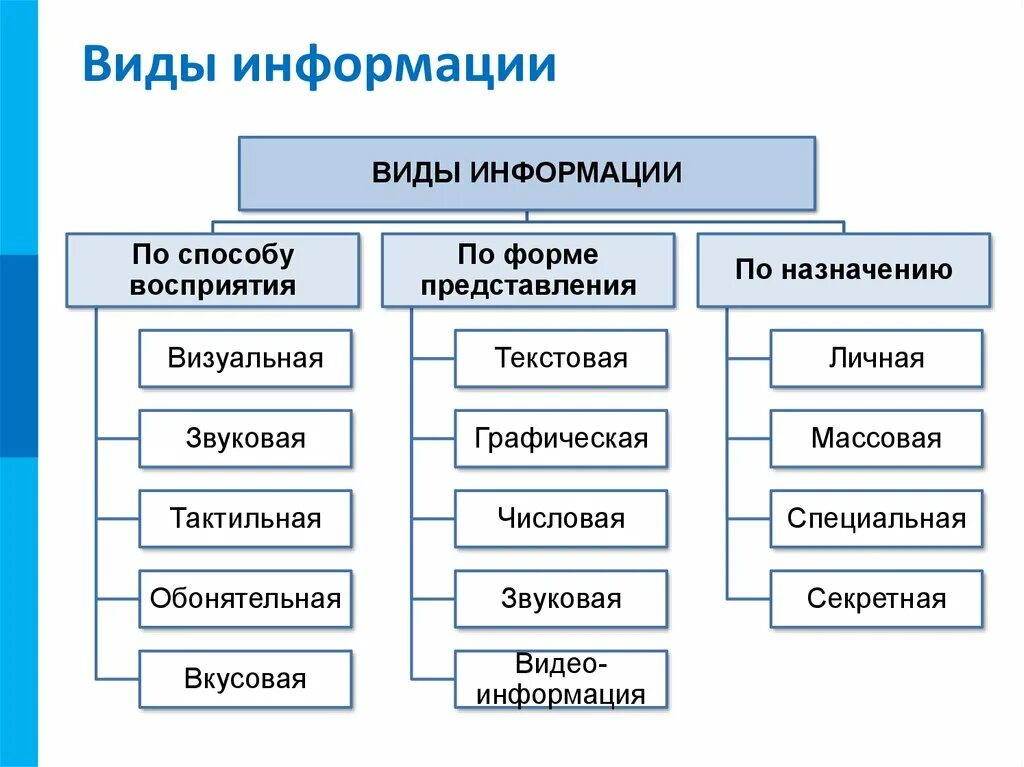 Виды информации

ВИДЫ ИНФОРМАЦИИ

По способу восприятия

Визуальная

Звуковая

Тактильная

Обонятельная

Вкусовая

По форме представления

Текстовая

Графическая

Числовая

Звуковая

Видео-информация

По назначению

Личная

Массовая

Специальная

Секретная